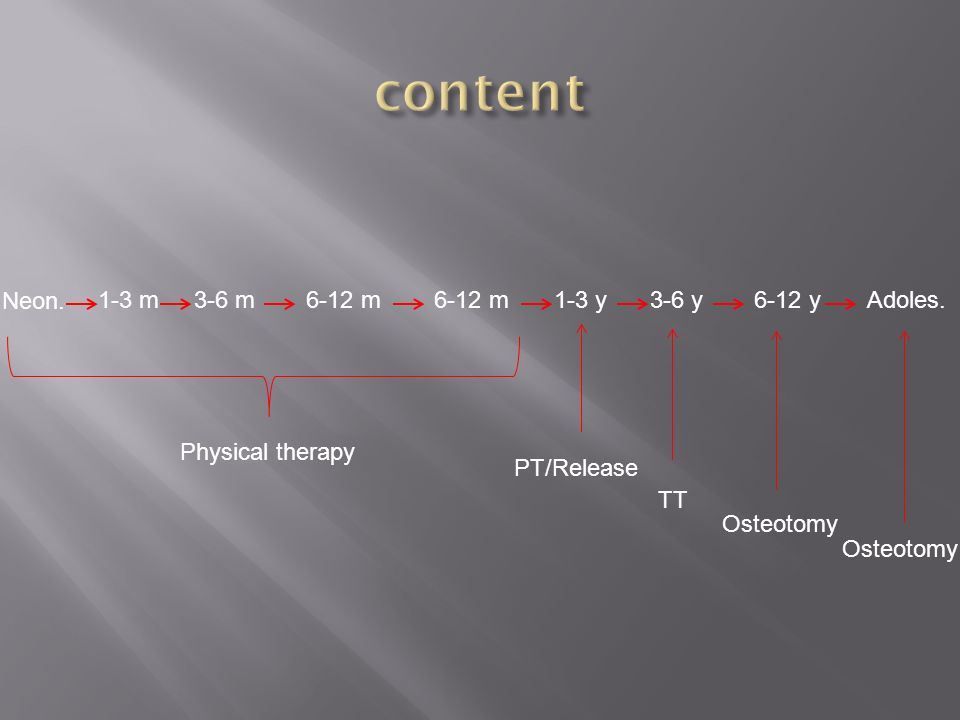 content

Neon. 1-3 m 3-6 m 6-12 m 6-12 m 1-3 y 3-6 y 6-12 y Adoles.

Physical therapy

PT/Release

TT

Osteotomy

Osteotomy